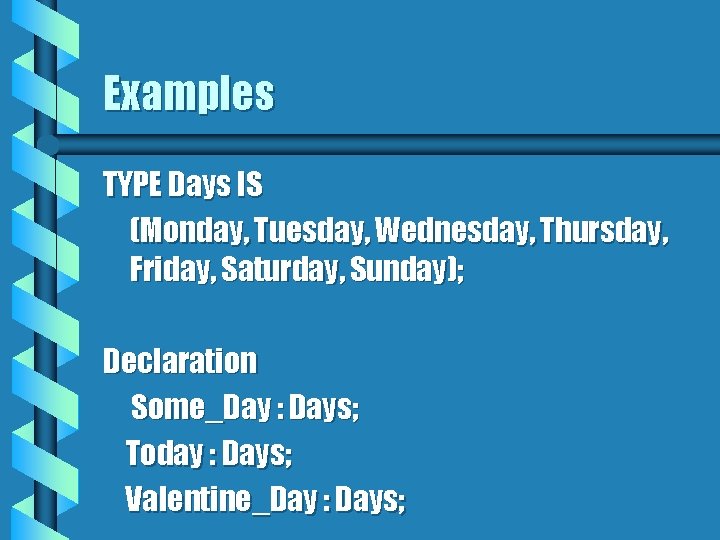 Examples

TYPE Days IS
(Monday, Tuesday, Wednesday, Thursday, Friday, Saturday, Sunday);

Declaration
Some_Day : Days;
Today : Days;
Valentine_Day : Days;